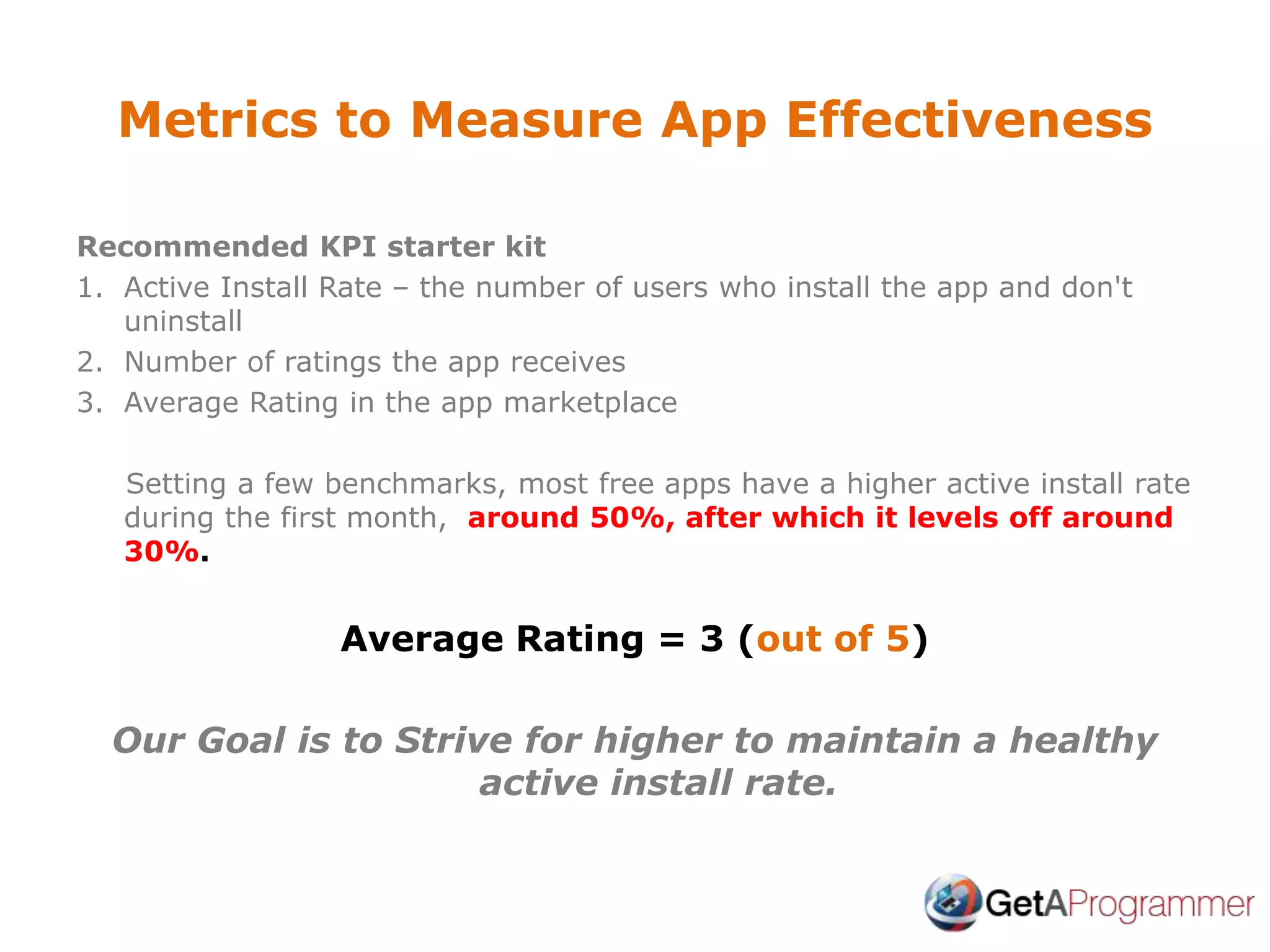 Metrics to Measure App Effectiveness

Recommended KPI starter kit

1. Active Install Rate – the number of users who install the app and don't uninstall
2. Number of ratings the app receives
3. Average Rating in the app marketplace

Setting a few benchmarks, most free apps have a higher active install rate during the first month, around 50%, after which it levels off around 30%.

Average Rating = 3 (out of 5)

Our Goal is to Strive for higher to maintain a healthy active install rate.

GetAProgrammer